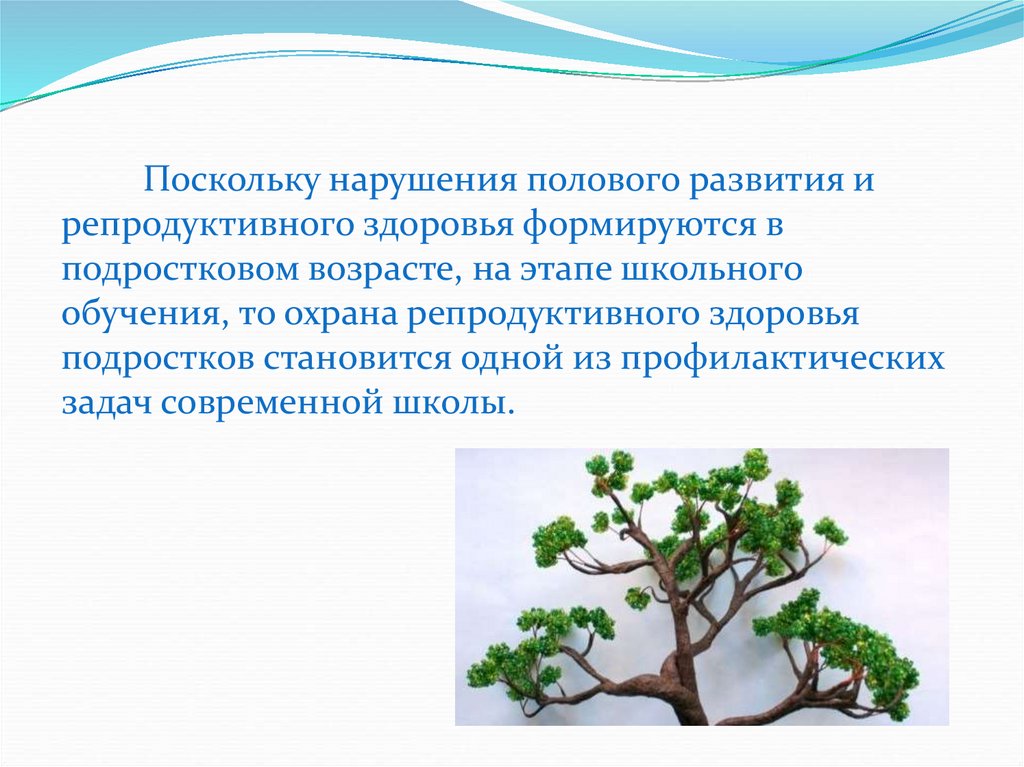 Поскольку нарушения полового развития и репродуктивного здоровья формируются в подростковом возрасте, на этапе школьного обучения, то охрана репродуктивного здоровья подростков становится одной из профилактических задач современной школы.